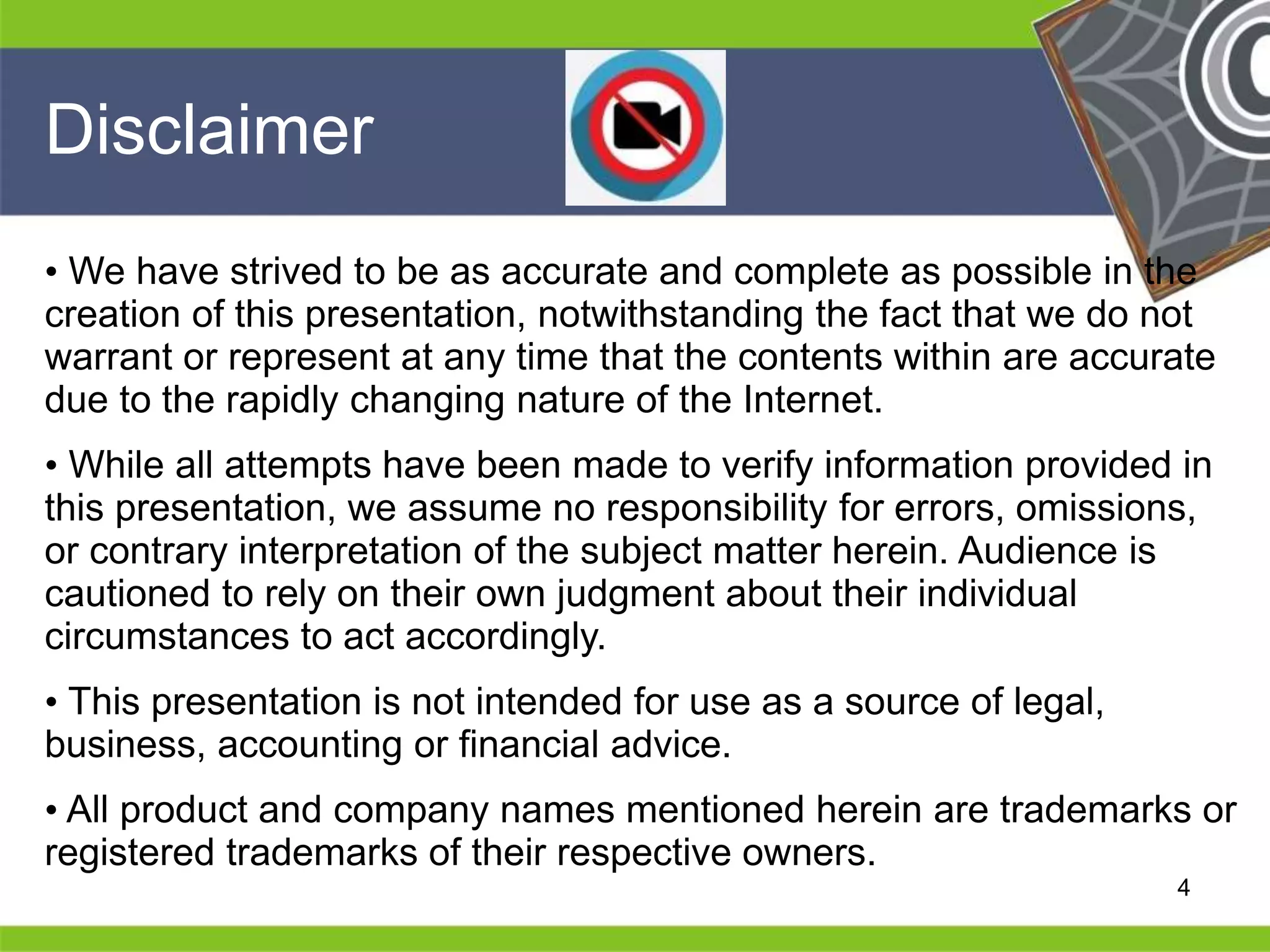 Disclaimer

• We have strived to be as accurate and complete as possible in the creation of this presentation, notwithstanding the fact that we do not warrant or represent at any time that the contents within are accurate due to the rapidly changing nature of the Internet.

• While all attempts have been made to verify information provided in this presentation, we assume no responsibility for errors, omissions, or contrary interpretation of the subject matter herein. Audience is cautioned to rely on their own judgment about their individual circumstances to act accordingly.

• This presentation is not intended for use as a source of legal, business, accounting or financial advice.

• All product and company names mentioned herein are trademarks or registered trademarks of their respective owners.

4